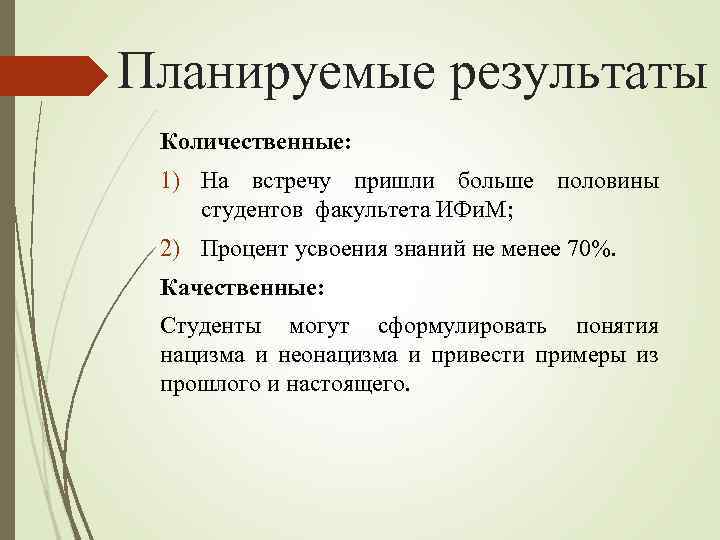 Планируемые результаты

Количественные:

1) На встречу пришли больше половины студентов факультета ИФиМ;

2) Процент усвоения знаний не менее 70%.

Качественные:

Студенты могут сформулировать понятия нацизма и неонацизма и привести примеры из прошлого и настоящего.